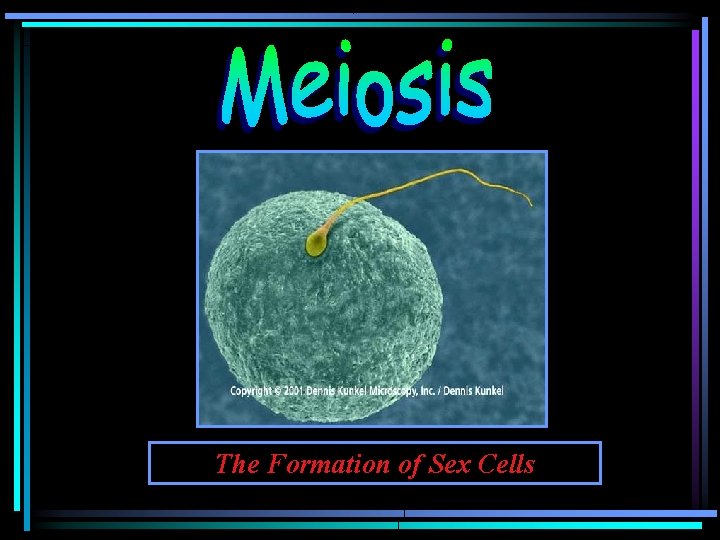 Meiosis

Copyright © 2001 Dennis Kunkel Microscopy, Inc. / Dennis Kunkel

The Formation of Sex Cells